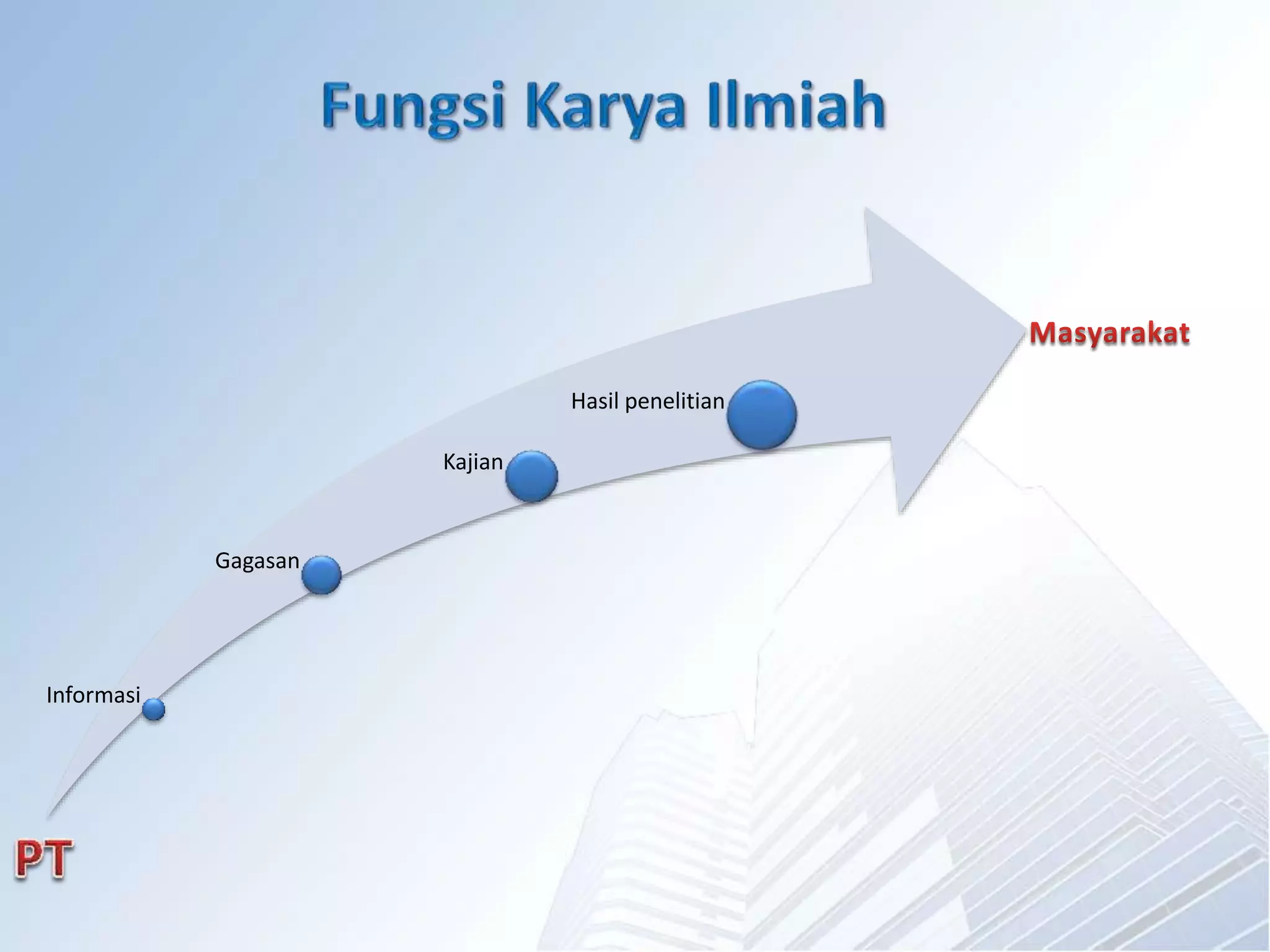 Fungsi Karya Ilmiah

Masyarakat

Hasil penelitian

Kajian

Gagasan

Informasi

PT